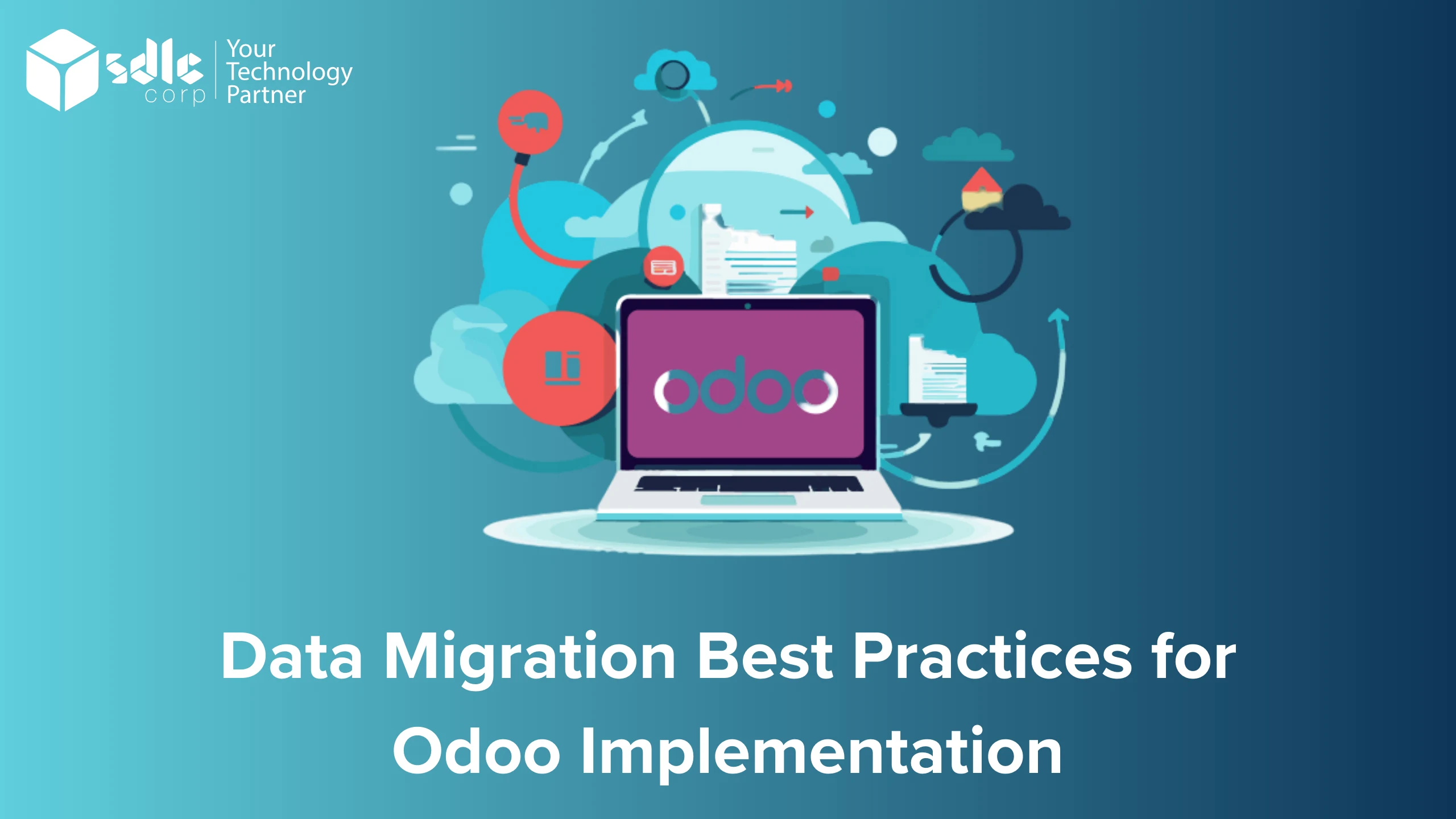 sdlc corp
Your Technology Partner

odoo

Data Migration Best Practices for Odoo Implementation